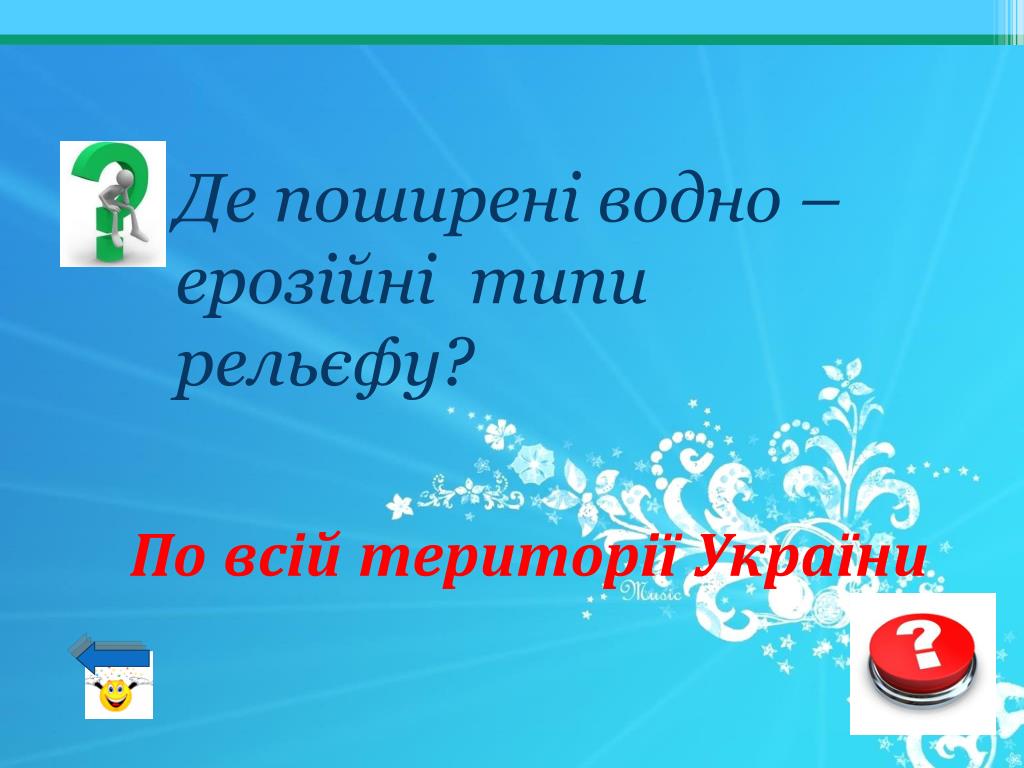 Де поширені водно – ерозійні типи рельєфу?

По всій території України

Music